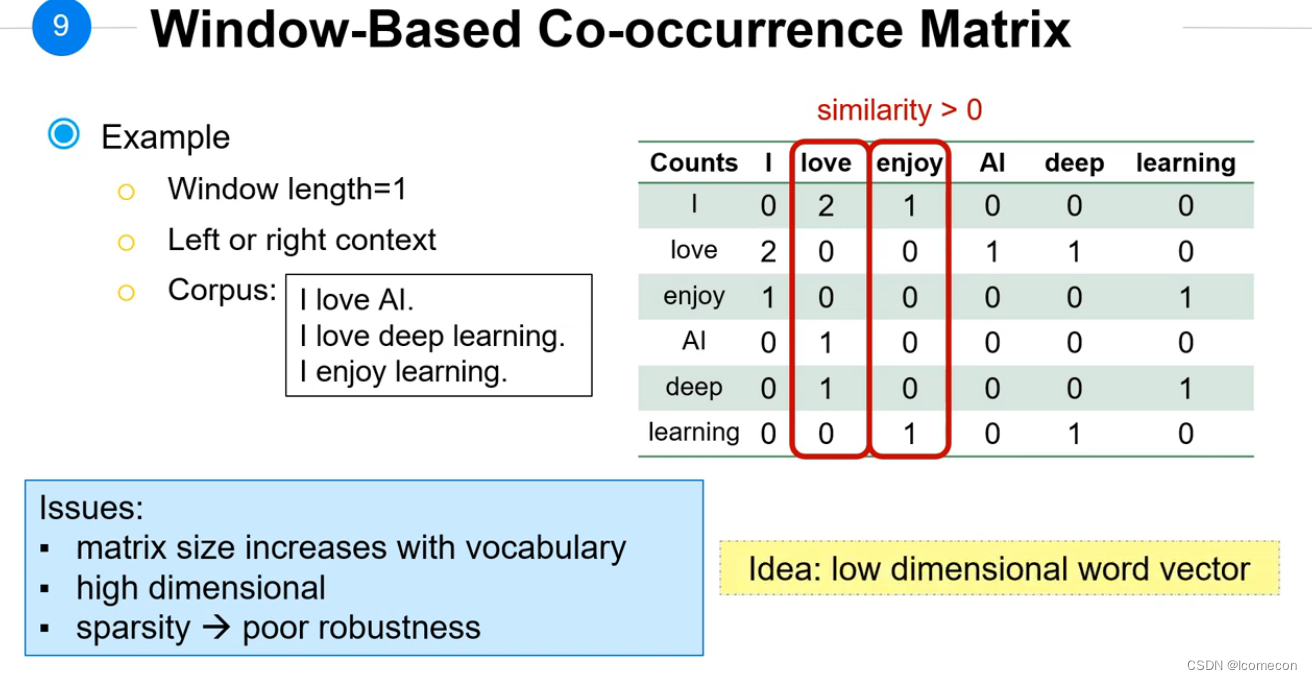 9

Window-Based Co-occurrence Matrix

Example

Window length=1

Left or right context

Corpus:
I love AI.
I love deep learning.
I enjoy learning.

similarity > 0

| Counts | I | love | enjoy | AI | deep | learning |
|---|---|---|---|---|---|---|
| I | 0 | 2 | 1 | 0 | 0 | 0 |
| love | 2 | 0 | 0 | 1 | 1 | 0 |
| enjoy | 1 | 0 | 0 | 0 | 0 | 1 |
| AI | 0 | 1 | 0 | 0 | 0 | 0 |
| deep | 0 | 1 | 0 | 0 | 0 | 1 |
| learning | 0 | 0 | 1 | 0 | 1 | 0 |

Issues:
▪ matrix size increases with vocabulary
▪ high dimensional
▪ sparsity → poor robustness

Idea: low dimensional word vector

CSDN @lcomecon